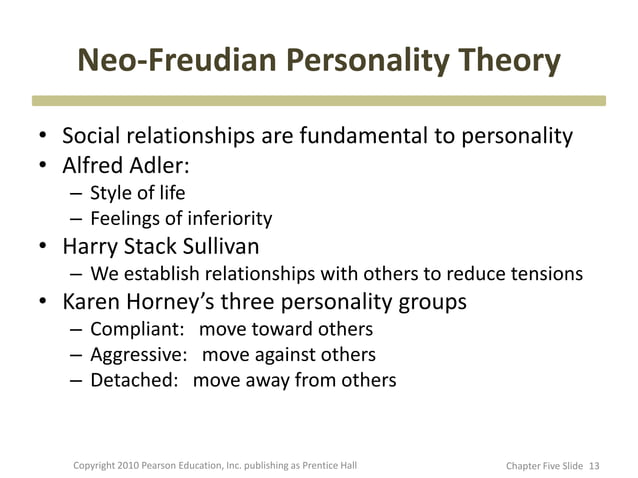 Neo-Freudian Personality Theory

• Social relationships are fundamental to personality
• Alfred Adler:
– Style of life
– Feelings of inferiority
• Harry Stack Sullivan
– We establish relationships with others to reduce tensions
• Karen Horney's three personality groups
– Compliant: move toward others
– Aggressive: move against others
– Detached: move away from others

Copyright 2010 Pearson Education, Inc. publishing as Prentice Hall

Chapter Five Slide 13